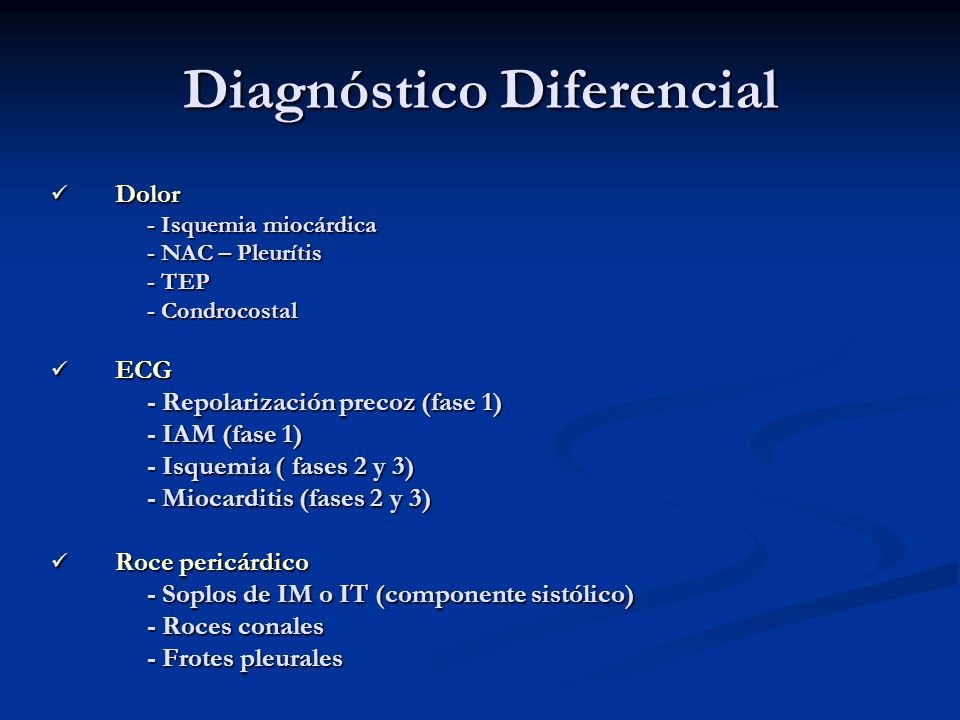 Diagnóstico Diferencial

✓ Dolor
- Isquemia miocárdica
- NAC – Pleurítis
- TEP
- Condrocostal

✓ ECG
- Repolarización precoz (fase 1)
- IAM (fase 1)
- Isquemia ( fases 2 y 3)
- Miocarditis (fases 2 y 3)

✓ Roce pericárdico
- Soplos de IM o IT (componente sistólico)
- Roces conales
- Frotes pleurales